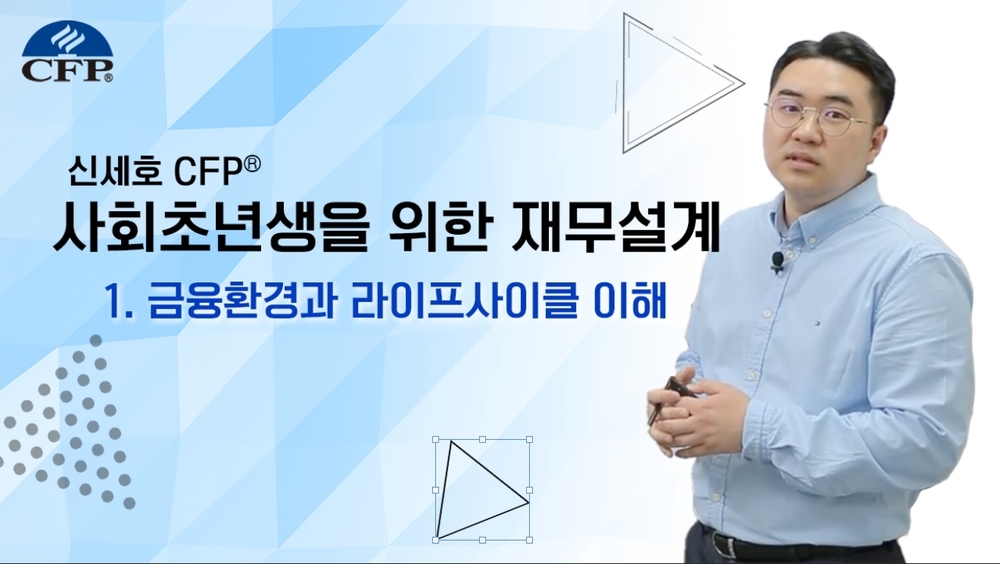 CFP®

신세호 CFP®

사회초년생을 위한 재무설계

1. 금융환경과 라이프사이클 이해